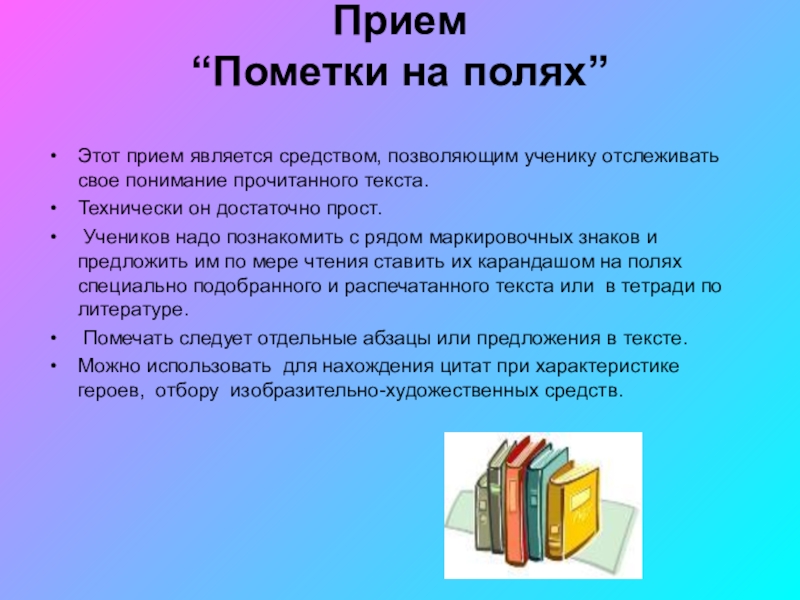 Прием
“Пометки на полях”

• Этот прием является средством, позволяющим ученику отслеживать свое понимание прочитанного текста.
• Технически он достаточно прост.
• Учеников надо познакомить с рядом маркировочных знаков и предложить им по мере чтения ставить их карандашом на полях специально подобранного и распечатанного текста или в тетради по литературе.
• Помечать следует отдельные абзацы или предложения в тексте.
• Можно использовать для нахождения цитат при характеристике героев, отбору изобразительно-художественных средств.